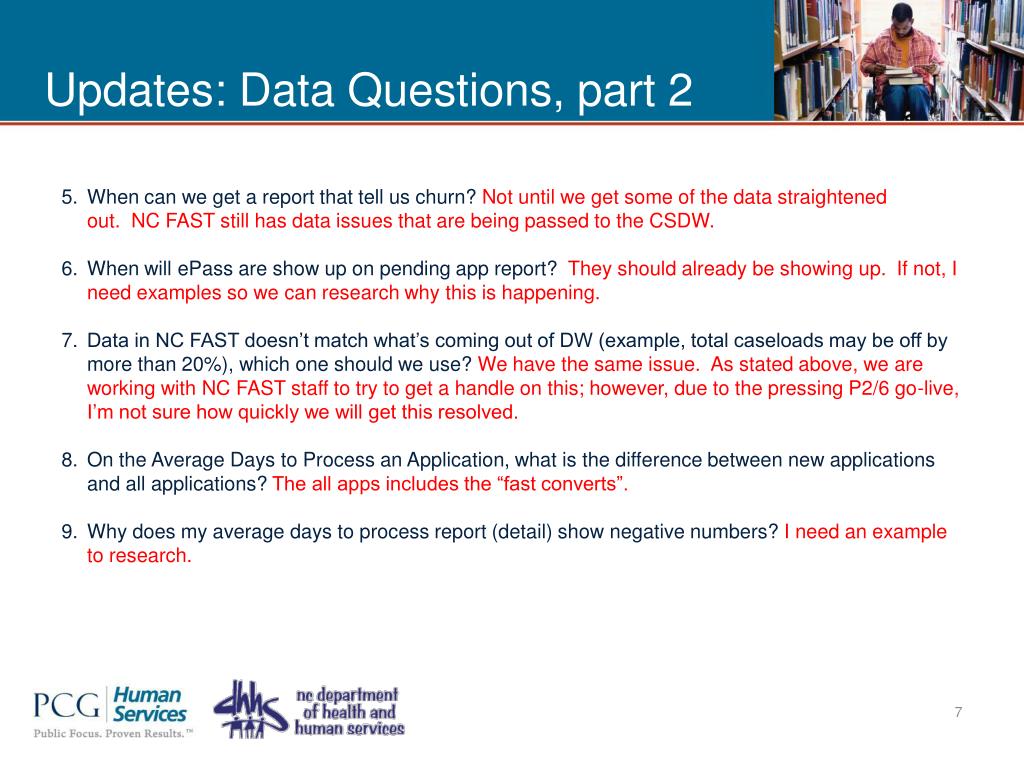 Updates: Data Questions, part 2

5. When can we get a report that tell us churn? Not until we get some of the data straightened out. NC FAST still has data issues that are being passed to the CSDW.

6. When will ePass are show up on pending app report? They should already be showing up. If not, I need examples so we can research why this is happening.

7. Data in NC FAST doesn't match what's coming out of DW (example, total caseloads may be off by more than 20%), which one should we use? We have the same issue. As stated above, we are working with NC FAST staff to try to get a handle on this; however, due to the pressing P2/6 go-live, I'm not sure how quickly we will get this resolved.

8. On the Average Days to Process an Application, what is the difference between new applications and all applications? The all apps includes the "fast converts".

9. Why does my average days to process report (detail) show negative numbers? I need an example to research.

PCG Human Services
Public Focus. Proven Results.™

dhhs nc department of health and human services

7